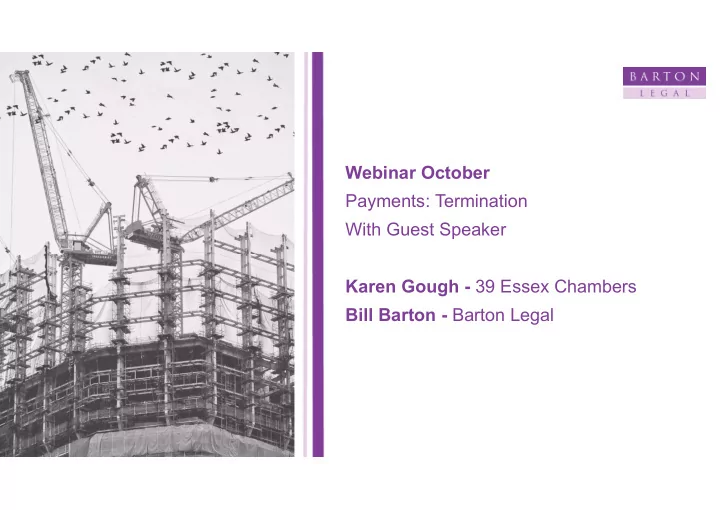 BARTON
LEGAL

Webinar October
Payments: Termination
With Guest Speaker

Karen Gough - 39 Essex Chambers
Bill Barton - Barton Legal